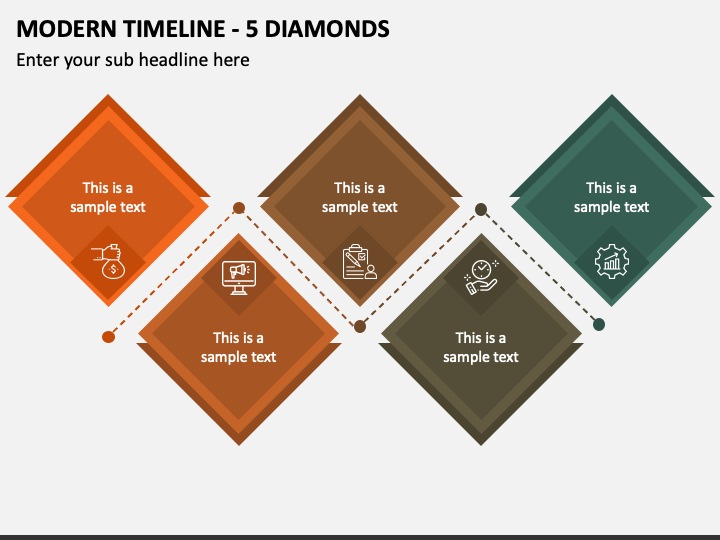 MODERN TIMELINE - 5 DIAMONDS

Enter your sub headline here

This is a sample text

This is a sample text

This is a sample text

This is a sample text

This is a sample text